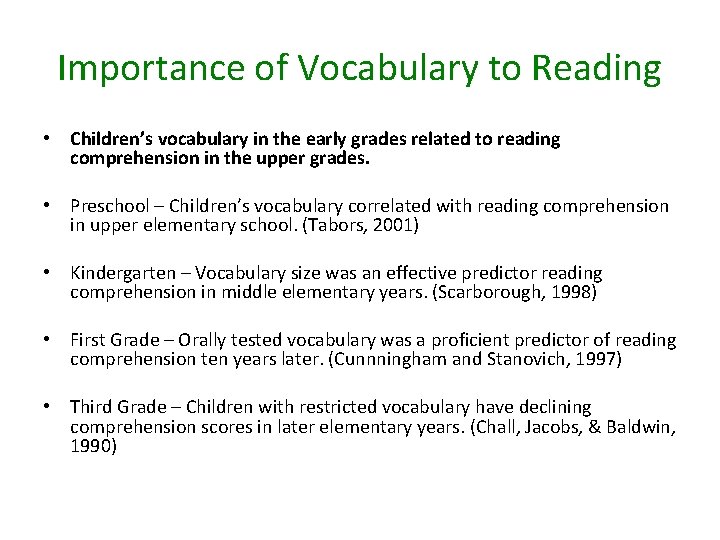 Importance of Vocabulary to Reading

• Children's vocabulary in the early grades related to reading comprehension in the upper grades.

• Preschool – Children's vocabulary correlated with reading comprehension in upper elementary school. (Tabors, 2001)

• Kindergarten – Vocabulary size was an effective predictor reading comprehension in middle elementary years. (Scarborough, 1998)

• First Grade – Orally tested vocabulary was a proficient predictor of reading comprehension ten years later. (Cunnningham and Stanovich, 1997)

• Third Grade – Children with restricted vocabulary have declining comprehension scores in later elementary years. (Chall, Jacobs, & Baldwin, 1990)